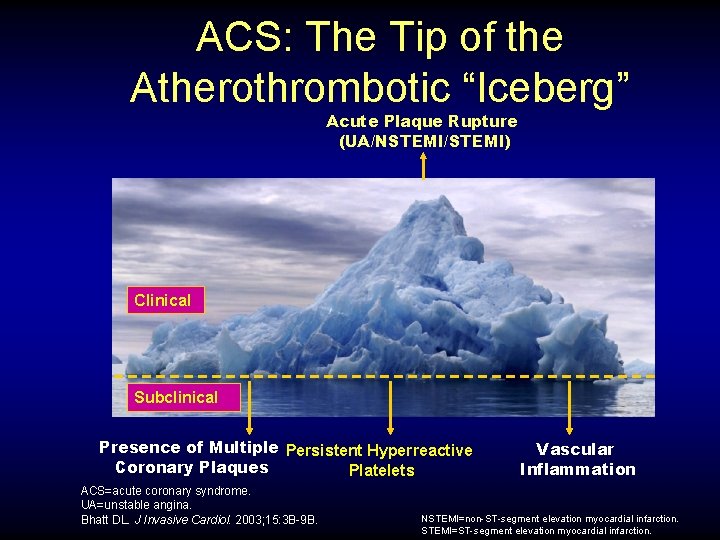 ACS: The Tip of the Atherothrombotic “Iceberg”

Acute Plaque Rupture (UA/NSTEMI/STEMI)

Clinical

Subclinical

Presence of Multiple Coronary Plaques

Persistent Hyperreactive Platelets

Vascular Inflammation

ACS=acute coronary syndrome.
UA=unstable angina.
Bhatt DL. J Invasive Cardiol. 2003;15:3B-9B.

NSTEMI=non-ST-segment elevation myocardial infarction.
STEMI=ST-segment elevation myocardial infarction.